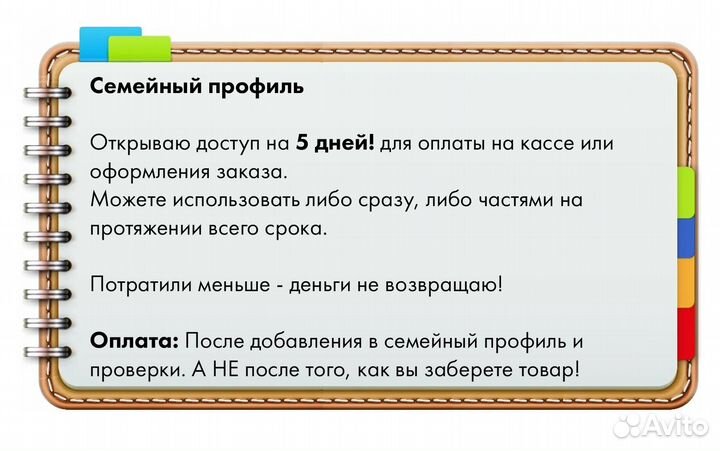 Семейный профиль

Открываю доступ на 5 дней! для оплаты на кассе или оформления заказа.
Можете использовать либо сразу, либо частями на протяжении всего срока.

Потратили меньше - деньги не возвращаю!

Оплата: После добавления в семейный профиль и проверки. А НЕ после того, как вы заберете товар!

Avito